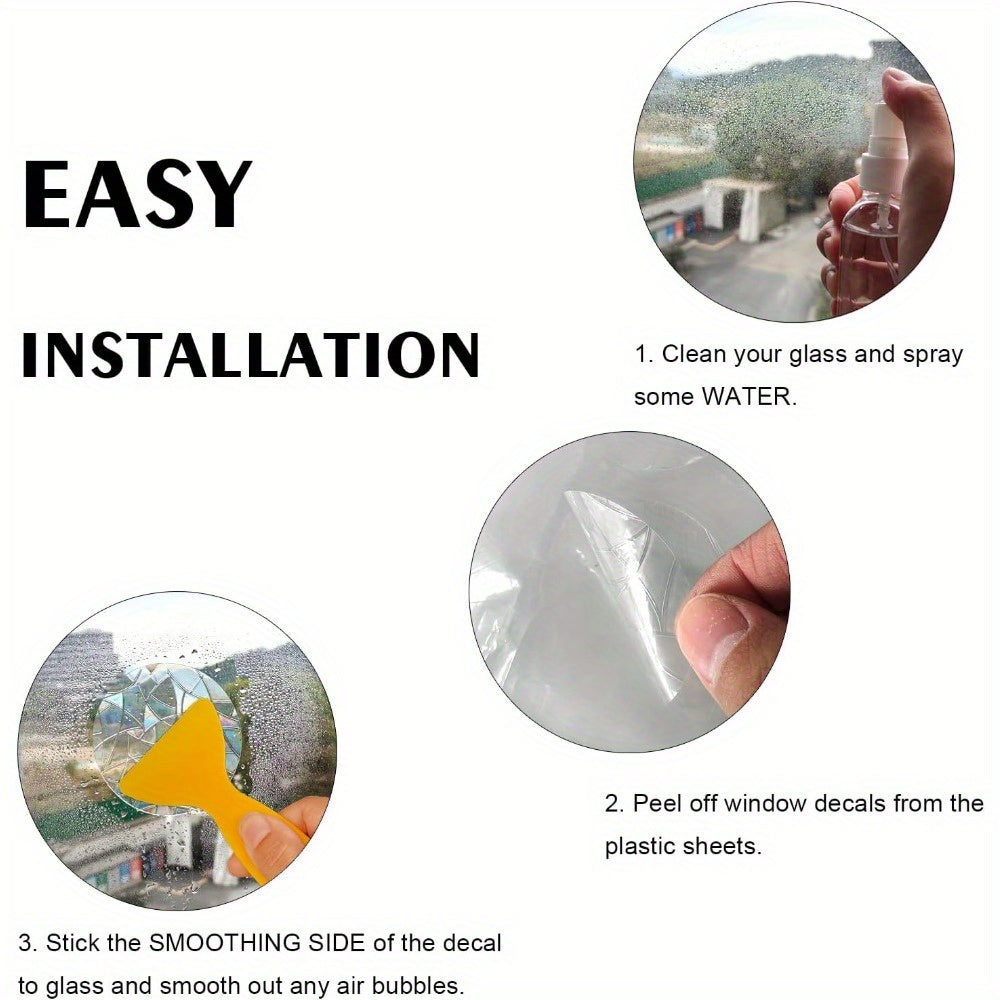 EASY

INSTALLATION

1. Clean your glass and spray some WATER.

2. Peel off window decals from the plastic sheets.

3. Stick the SMOOTHING SIDE of the decal to glass and smooth out any air bubbles.